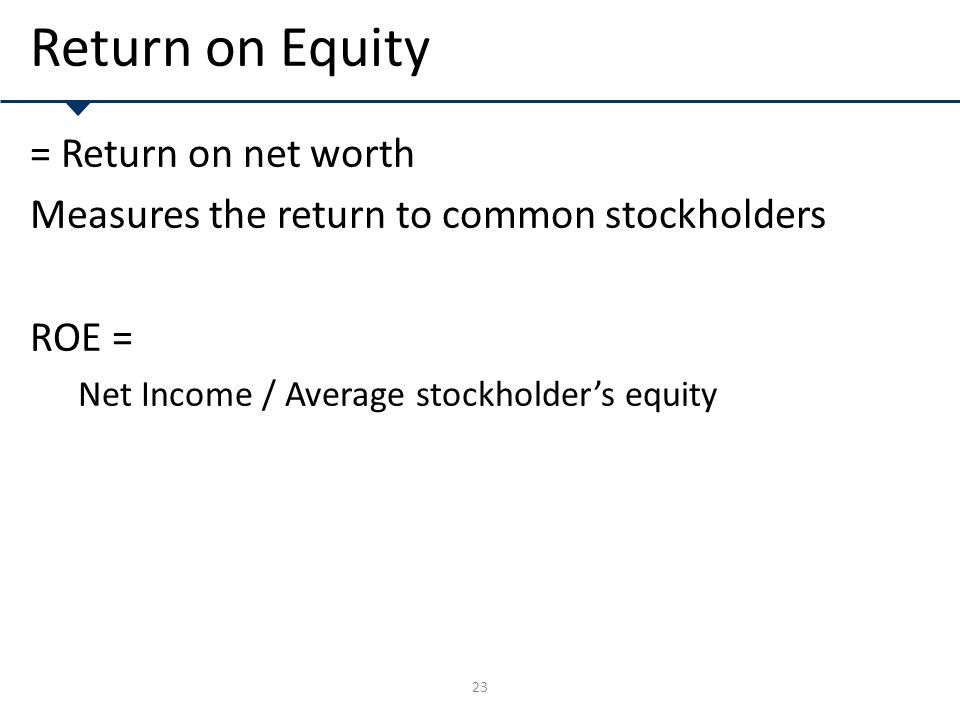 Return on Equity

= Return on net worth

Measures the return to common stockholders

ROE =

Net Income / Average stockholder’s equity

23